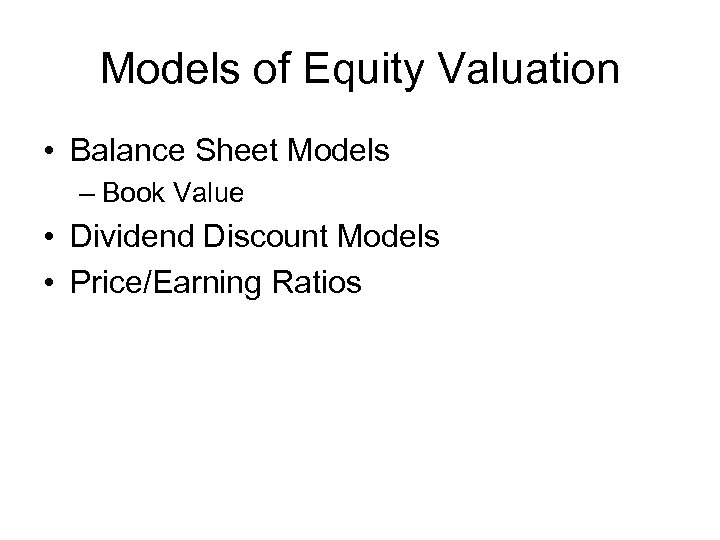 Models of Equity Valuation

• Balance Sheet Models
– Book Value
• Dividend Discount Models
• Price/Earning Ratios